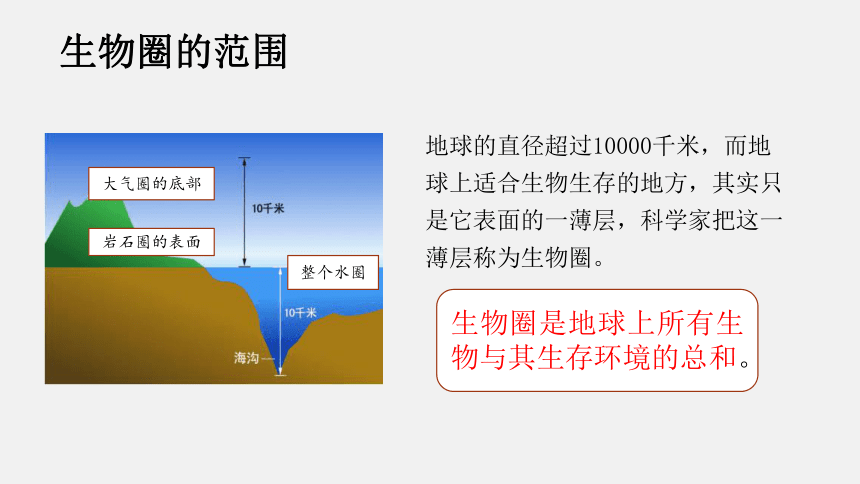 生物圈的范围

大气圈的底部

10千米

岩石圈的表面

整个水圈

10千米

海沟

地球的直径超过10000千米，而地球上适合生物生存的地方，其实只是它表面的一薄层，科学家把这一薄层称为生物圈。

生物圈是地球上所有生物与其生存环境的总和。